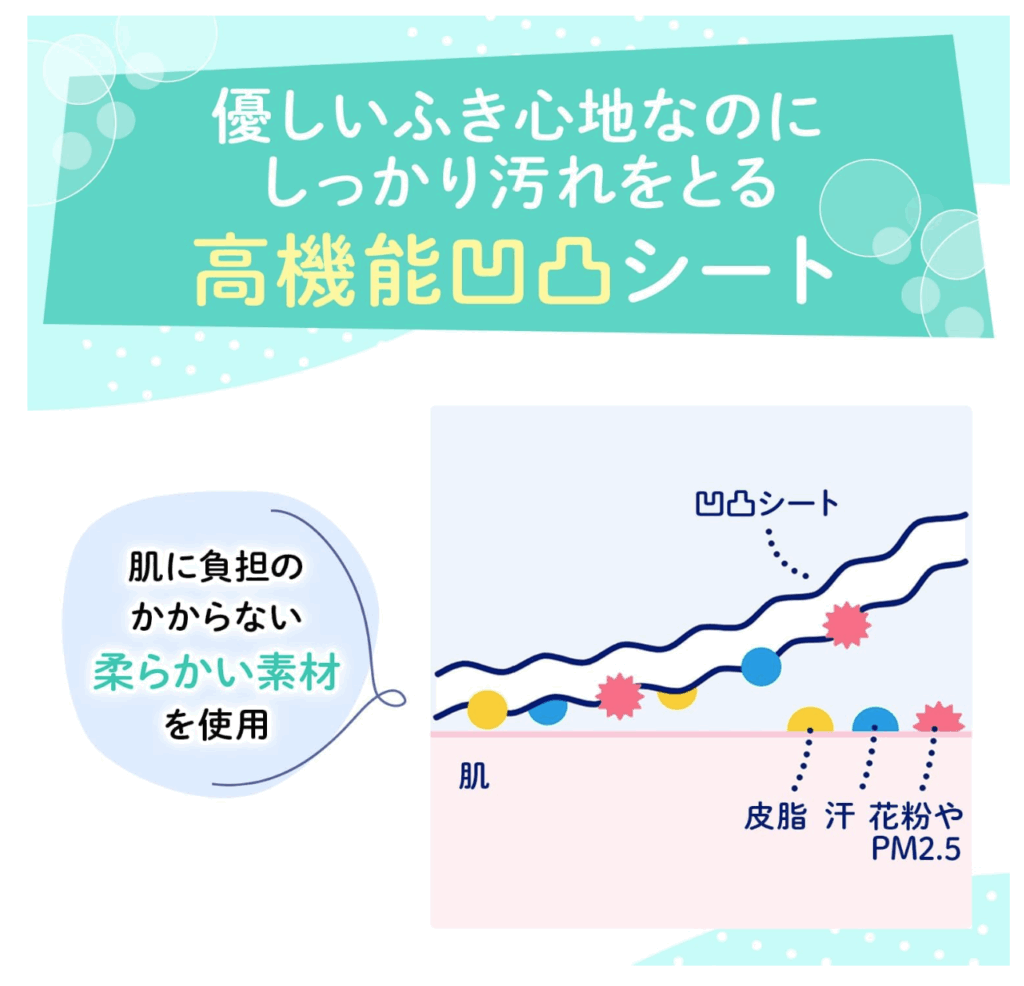 優しいふき心地なのに
しっかり汚れをとる
高機能凹凸シート

肌に負担の
かからない
柔らかい素材
を使用

凹凸シート

肌

皮脂 汗 花粉や
PM2.5